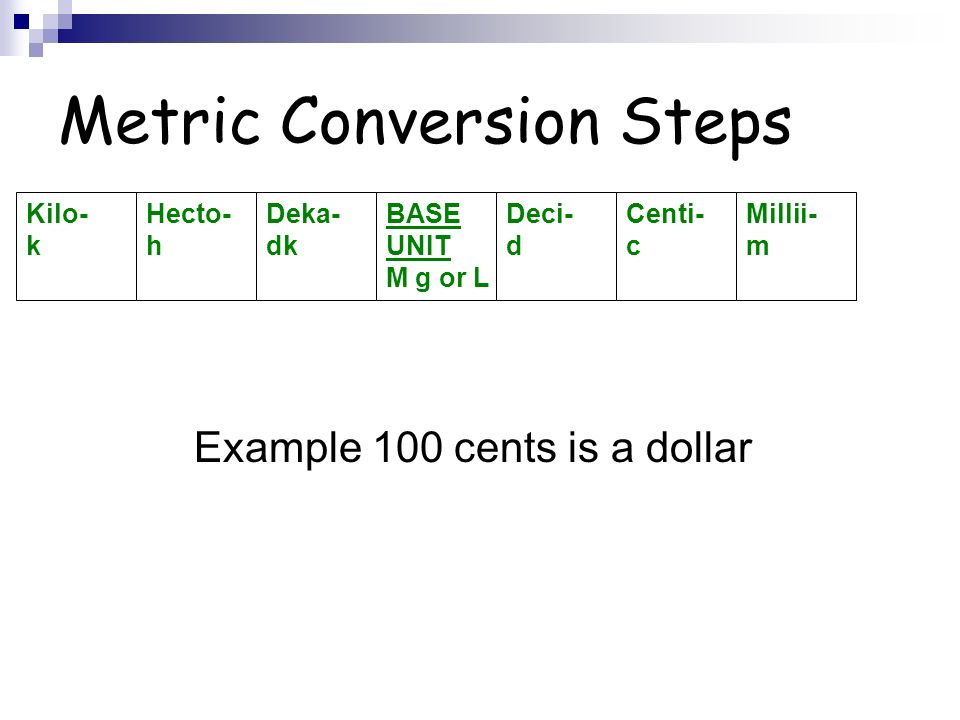 Metric Conversion Steps

| Kilo- k | Hecto- h | Deka- dk | BASE UNIT M g or L | Deci- d | Centi- c | Millii- m |
|---|---|---|---|---|---|---|

Example 100 cents is a dollar